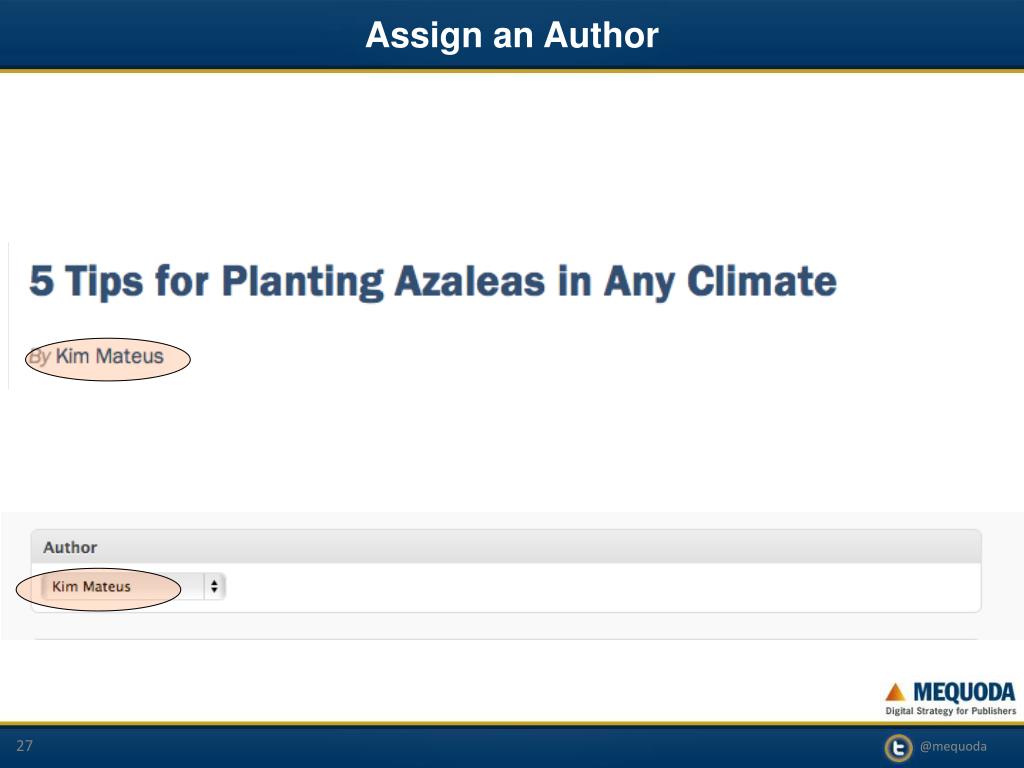 Assign an Author

5 Tips for Planting Azaleas in Any Climate

By Kim Mateus

Author

Kim Mateus

MEQUODA
Digital Strategy for Publishers

27

@mequoda